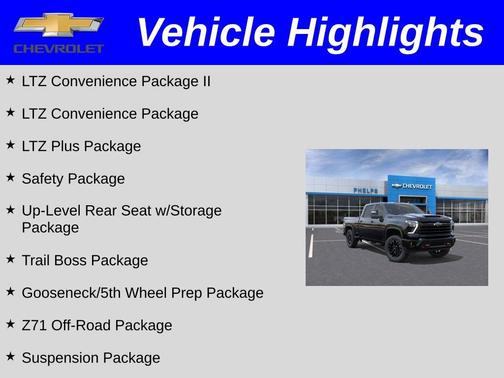 CHEVROLET

Vehicle Highlights

★ LTZ Convenience Package II

★ LTZ Convenience Package

★ LTZ Plus Package

★ Safety Package

★ Up-Level Rear Seat w/Storage Package

★ Trail Boss Package

★ Gooseneck/5th Wheel Prep Package

★ Z71 Off-Road Package

★ Suspension Package

PHELPS

CHEVROLET